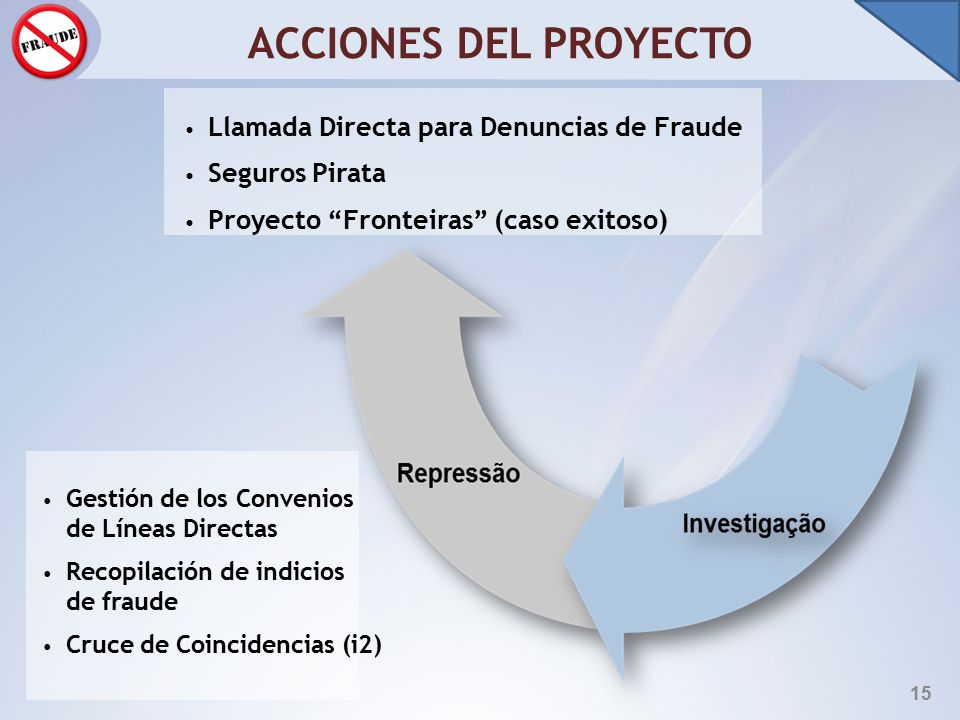 FRAUDE

ACCIONES DEL PROYECTO

• Llamada Directa para Denuncias de Fraude
• Seguros Pirata
• Proyecto “Fronteiras” (caso exitoso)

Repressão

Investigação

• Gestión de los Convenios de Líneas Directas
• Recopilación de indicios de fraude
• Cruce de Coincidencias (i2)

15